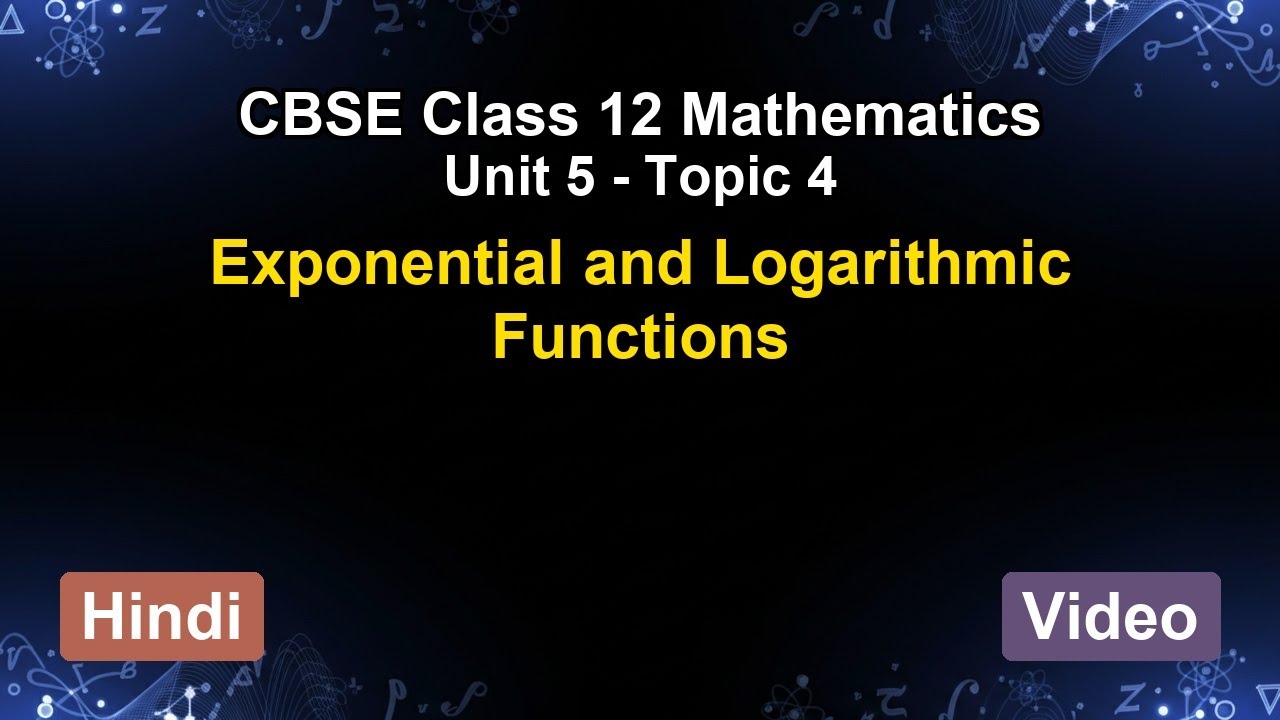 CBSE Class 12 Mathematics
Unit 5 - Topic 4

Exponential and Logarithmic Functions

Hindi

Video